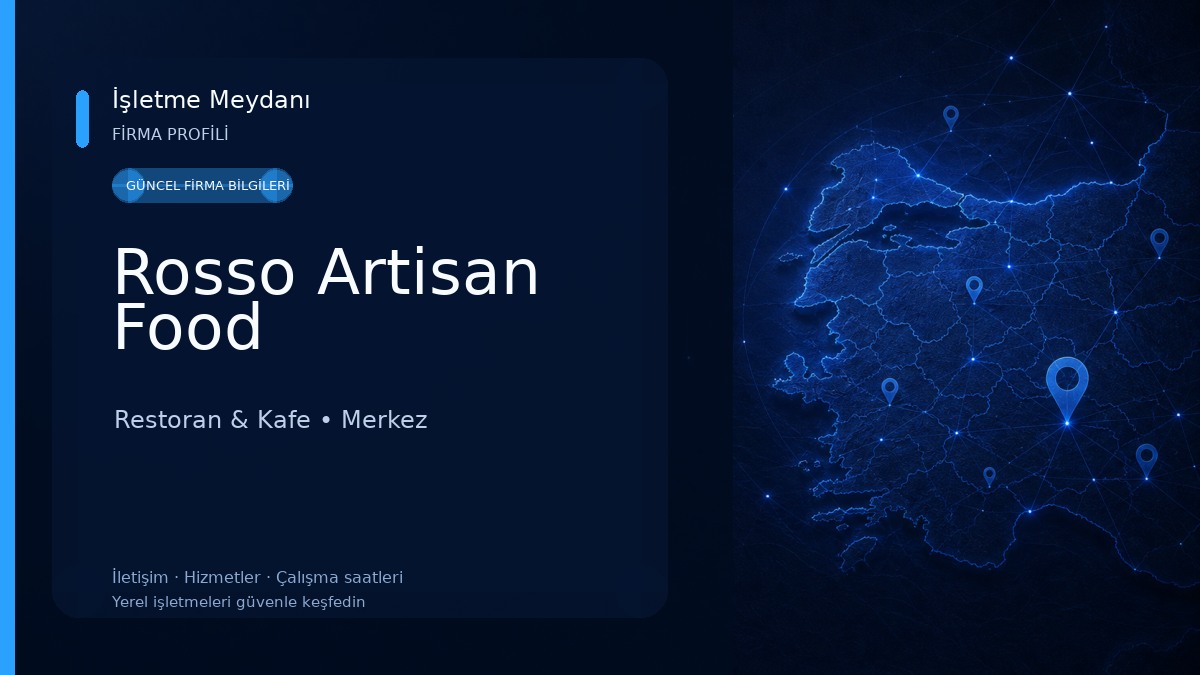 İşletme Meydanı
FİRMA PROFİLİ

GÜNCEL FİRMA BİLGİLERİ

Rosso Artisan Food

Restoran & Kafe • Merkez

İletişim · Hizmetler · Çalışma saatleri
Yerel işletmeleri güvenle keşfedin